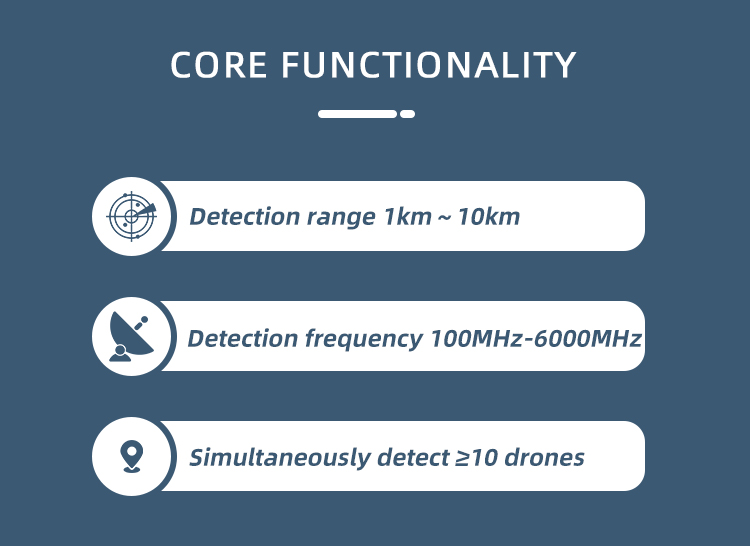 CORE FUNCTIONALITY

Detection range 1km ~ 10km

Detection frequency 100MHz-6000MHz

Simultaneously detect ≥10 drones